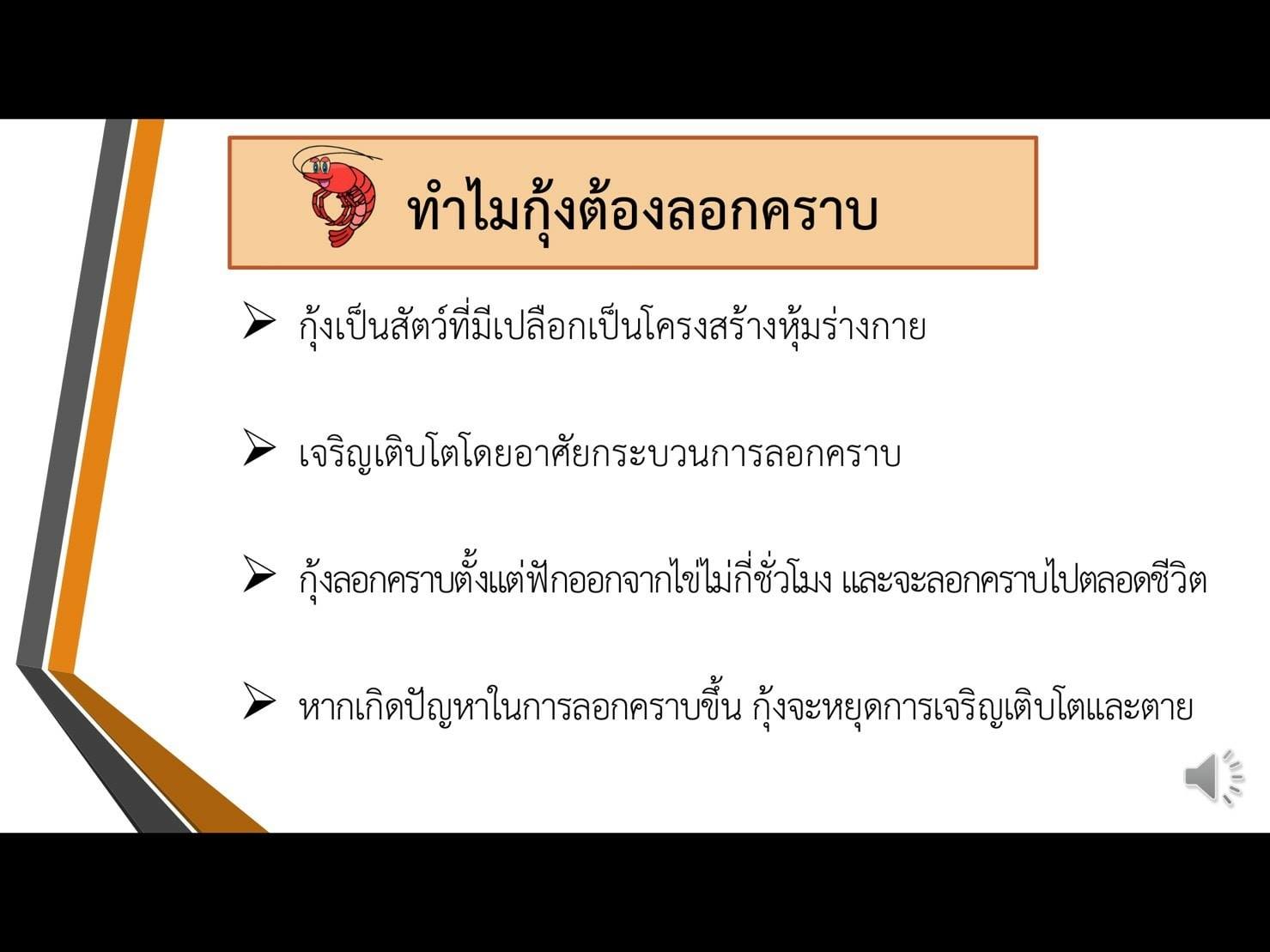 ทำไมกุ้งต้องลอกคราบ

➢ กุ้งเป็นสัตว์ที่มีเปลือกเป็นโครงสร้างหุ้มร่างกาย

➢ เจริญเติบโตโดยอาศัยกระบวนการลอกคราบ

➢ กุ้งลอกคราบตั้งแต่ฟักออกจากไข่ไม่กี่ชั่วโมง และจะลอกคราบไปตลอดชีวิต

➢ หากเกิดปัญหาในการลอกคราบขึ้น กุ้งจะหยุดการเจริญเติบโตและตาย